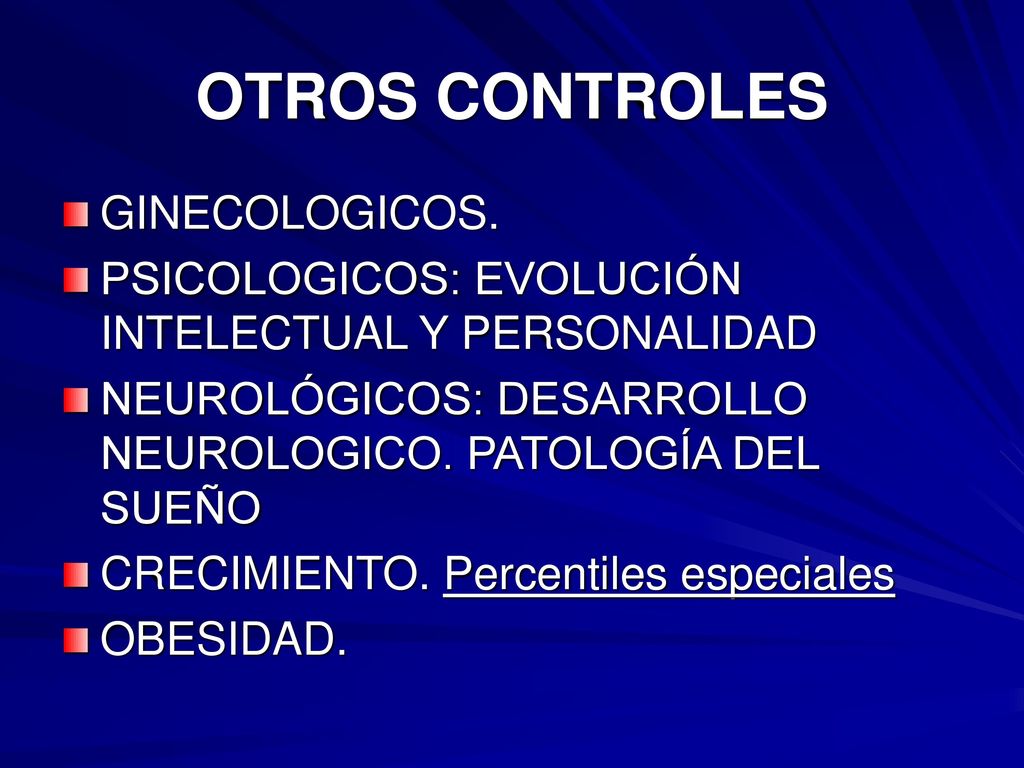 OTROS CONTROLES

GINECOLOGICOS.

PSICOLOGICOS: EVOLUCIÓN INTELECTUAL Y PERSONALIDAD

NEUROLÓGICOS: DESARROLLO NEUROLOGICO. PATOLOGÍA DEL SUEÑO

CRECIMIENTO. Percentiles especiales

OBESIDAD.